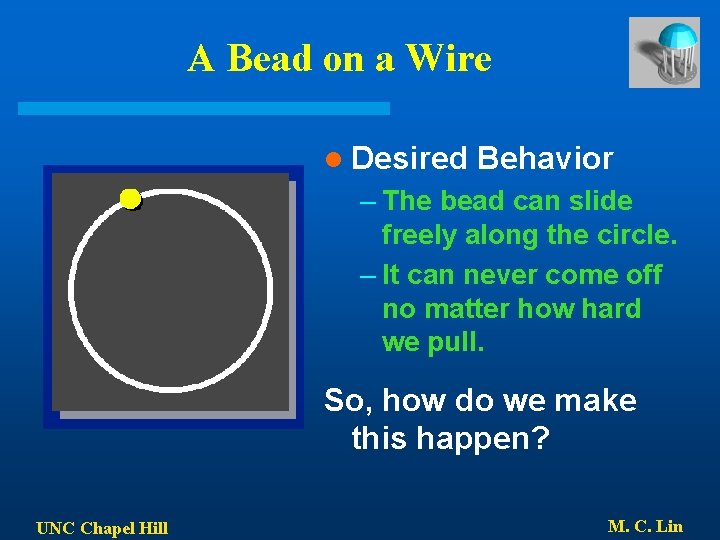 A Bead on a Wire

● Desired Behavior

– The bead can slide freely along the circle.

– It can never come off no matter how hard we pull.

So, how do we make this happen?

UNC Chapel Hill

M. C. Lin